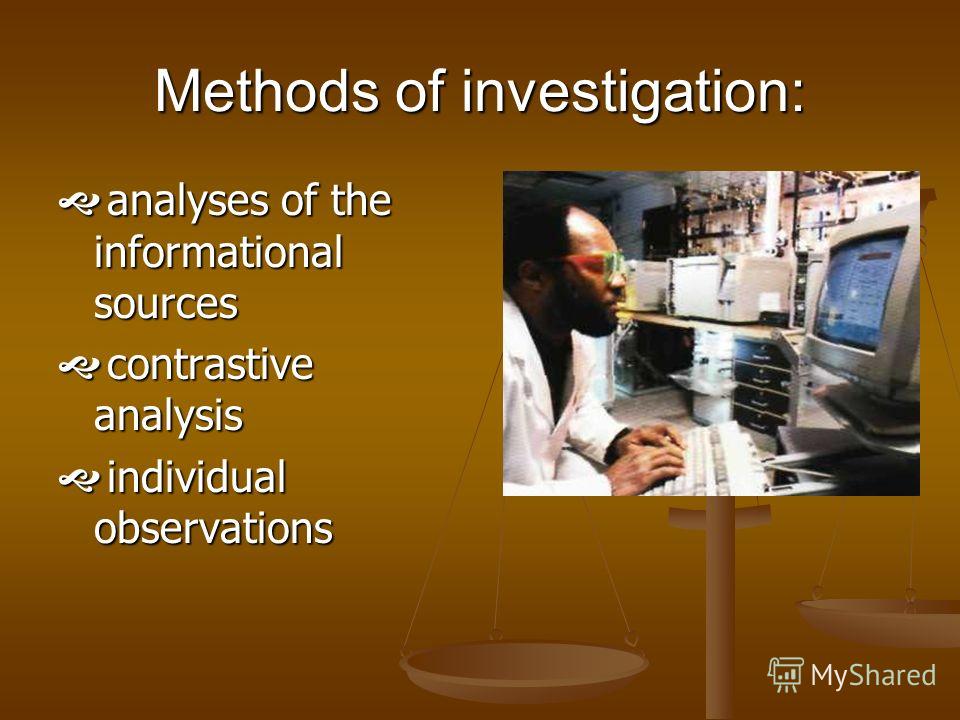 Methods of investigation:

analyses of the informational sources

contrastive analysis

individual observations

MyShared